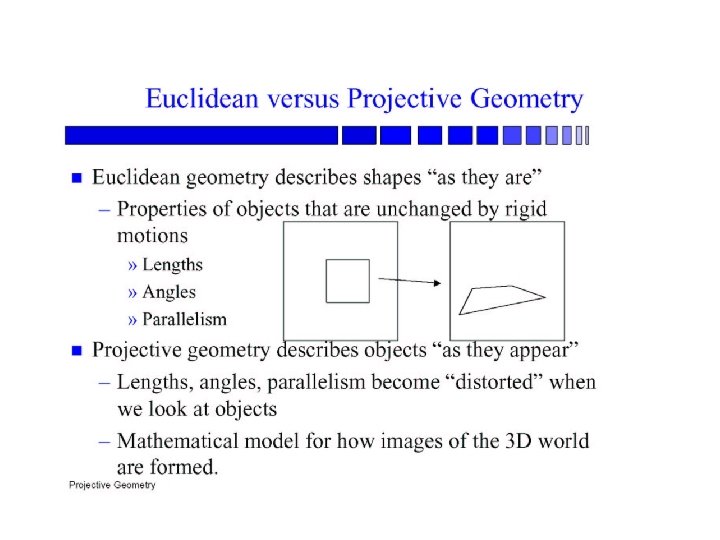 Euclidean versus Projective Geometry

■ Euclidean geometry describes shapes “as they are”

– Properties of objects that are unchanged by rigid motions

» Lengths

» Angles

» Parallelism

■ Projective geometry describes objects “as they appear”

– Lengths, angles, parallelism become “distorted” when we look at objects

– Mathematical model for how images of the 3D world are formed.

Projective Geometry